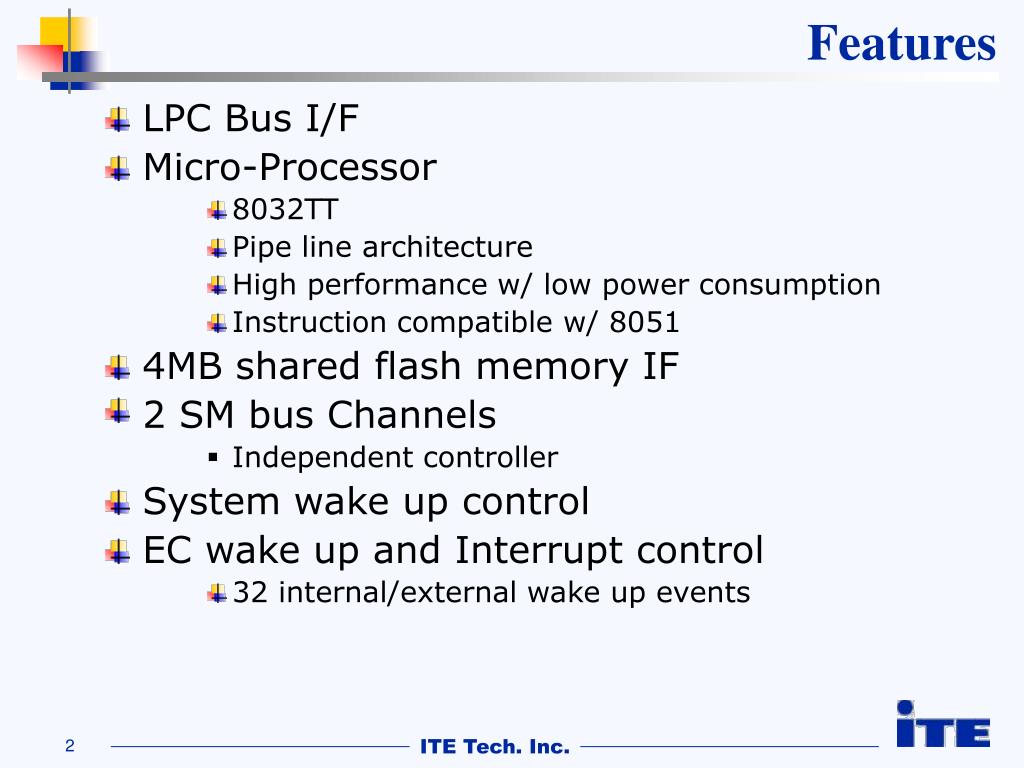 Features

LPC Bus I/F
Micro-Processor
8032TT
Pipe line architecture
High performance w/ low power consumption
Instruction compatible w/ 8051
4MB shared flash memory IF
2 SM bus Channels
Independent controller
System wake up control
EC wake up and Interrupt control
32 internal/external wake up events

2
ITE Tech. Inc.
iTE